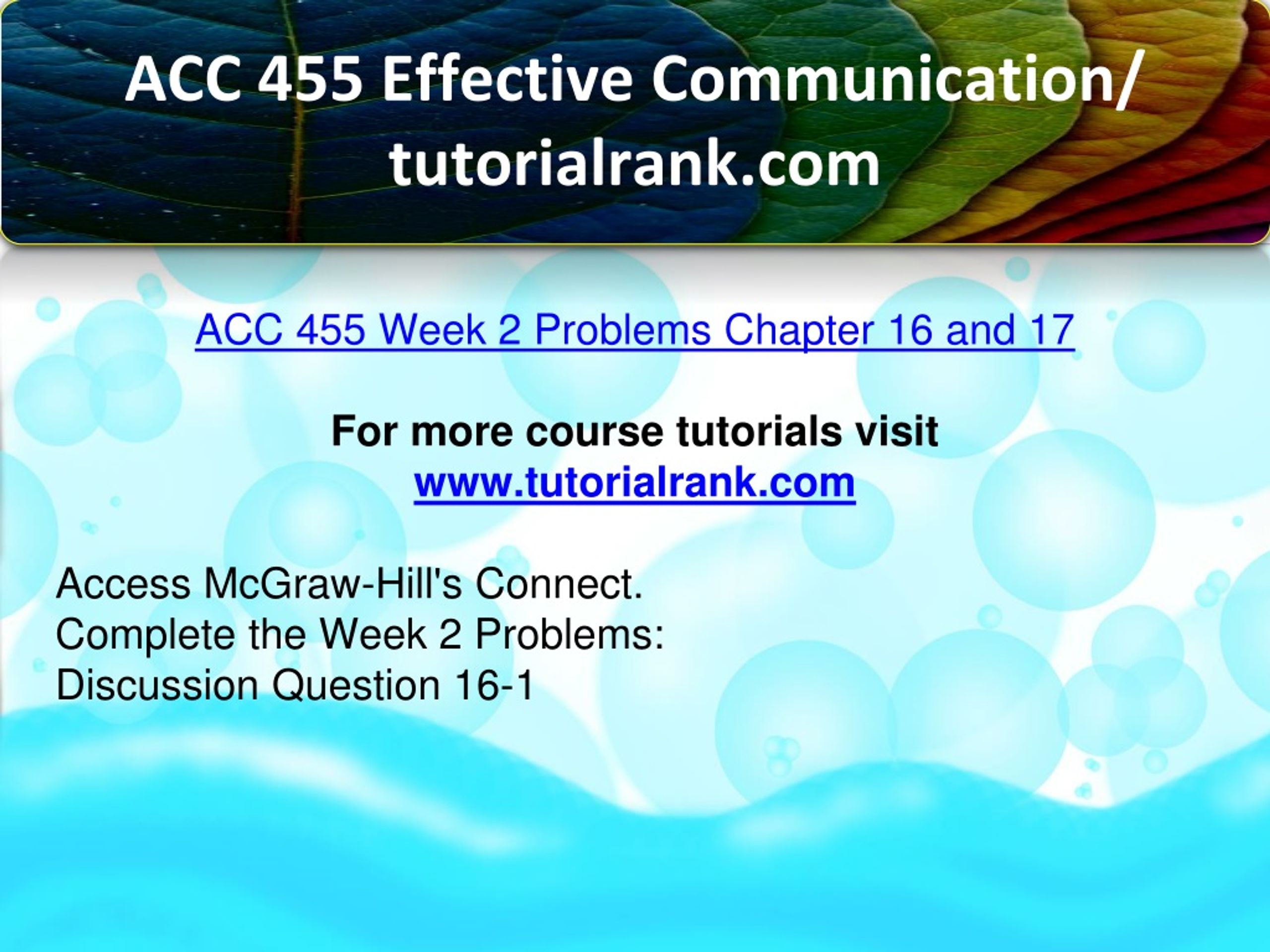 ACC 455 Effective Communication/ tutorialrank.com

ACC 455 Week 2 Problems Chapter 16 and 17

For more course tutorials visit
www.tutorialrank.com

Access McGraw-Hill's Connect.
Complete the Week 2 Problems:
Discussion Question 16-1